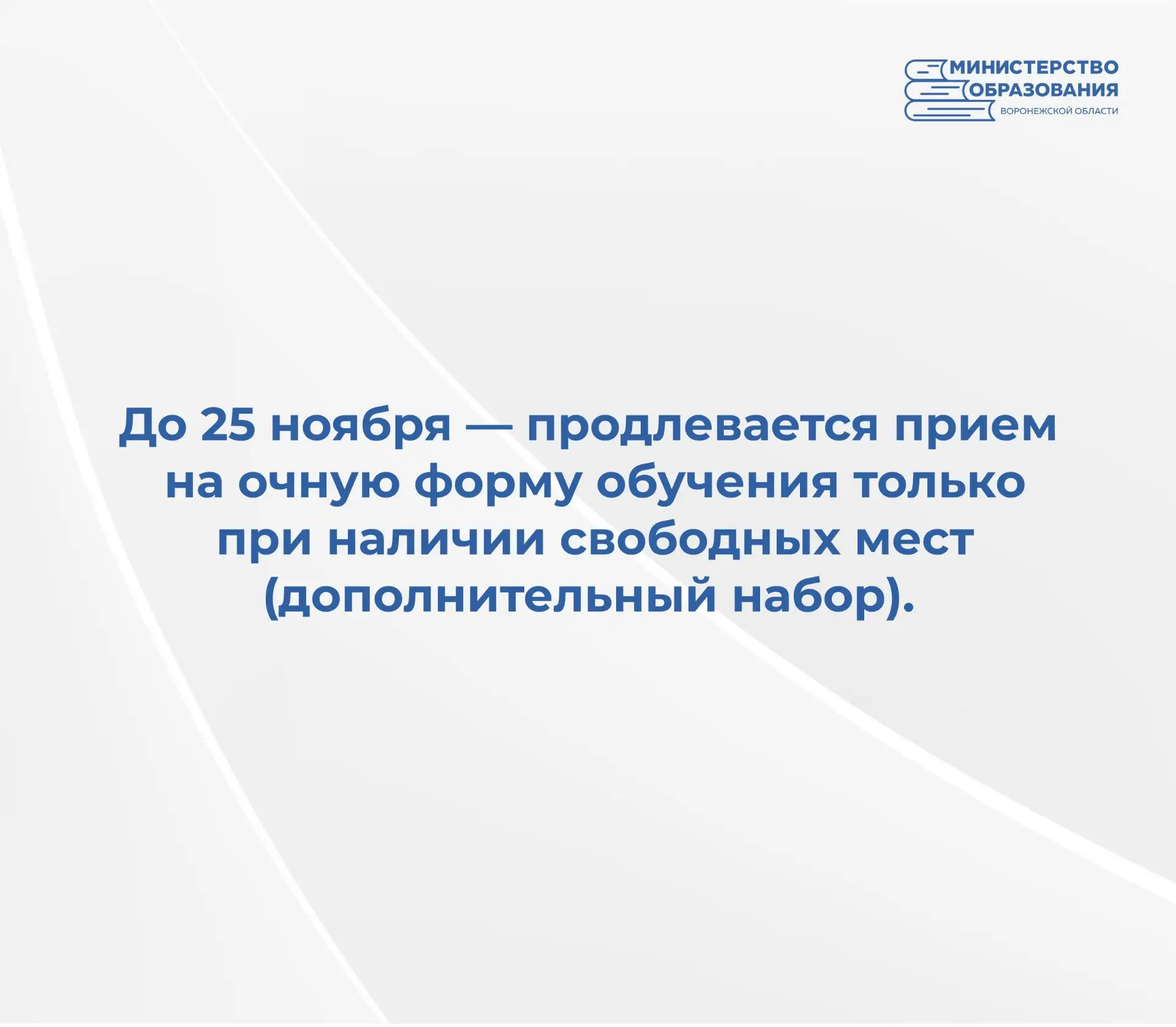 МИНИСТЕРСТВО ОБРАЗОВАНИЯ
ВОРОНЕЖСКОЙ ОБЛАСТИ

До 25 ноября — продлевается прием на очную форму обучения только при наличии свободных мест (дополнительный набор).